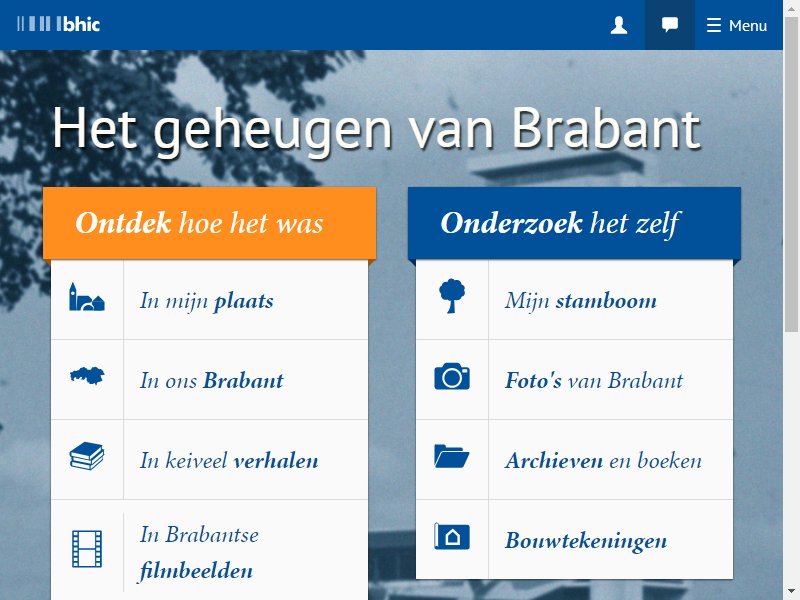 bhic

Menu

Het geheugen van Brabant

Ontdek hoe het was

In mijn plaats

In ons Brabant

In keiveel verhalen

In Brabantse filmbeelden

Onderzoek het zelf

Mijn stamboom

Foto's van Brabant

Archieven en boeken

Bouwtekeningen